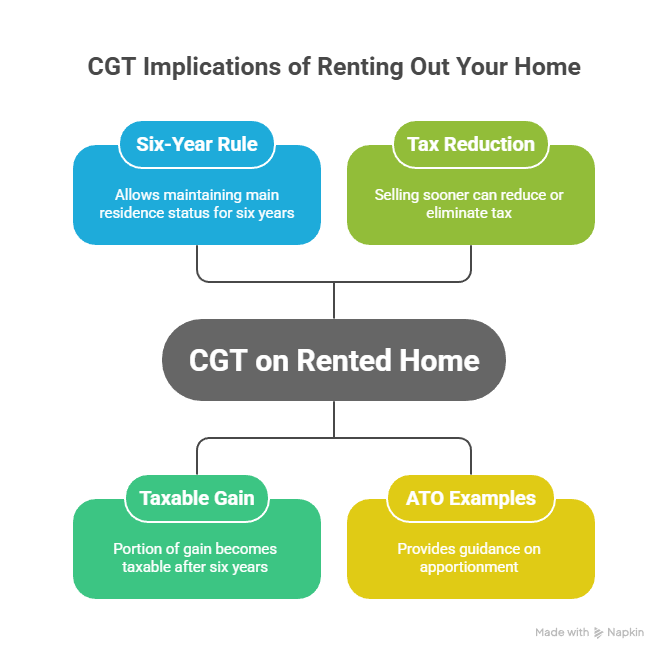 CGT Implications of Renting Out Your Home

Six-Year Rule

Allows maintaining main residence status for six years

Tax Reduction

Selling sooner can reduce or eliminate tax

CGT on Rented Home

Taxable Gain

Portion of gain becomes taxable after six years

ATO Examples

Provides guidance on apportionment

Made with Napkin